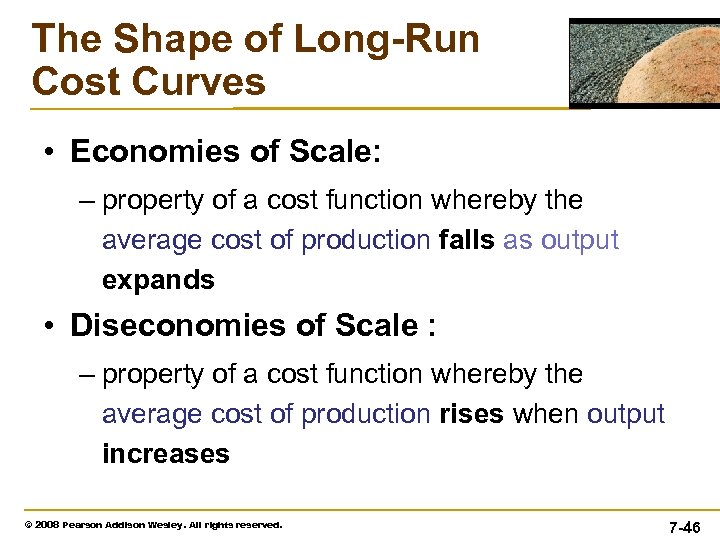 The Shape of Long-Run Cost Curves

• Economies of Scale:

– property of a cost function whereby the average cost of production falls as output expands

• Diseconomies of Scale :

– property of a cost function whereby the average cost of production rises when output increases

© 2008 Pearson Addison Wesley. All rights reserved.

7-46